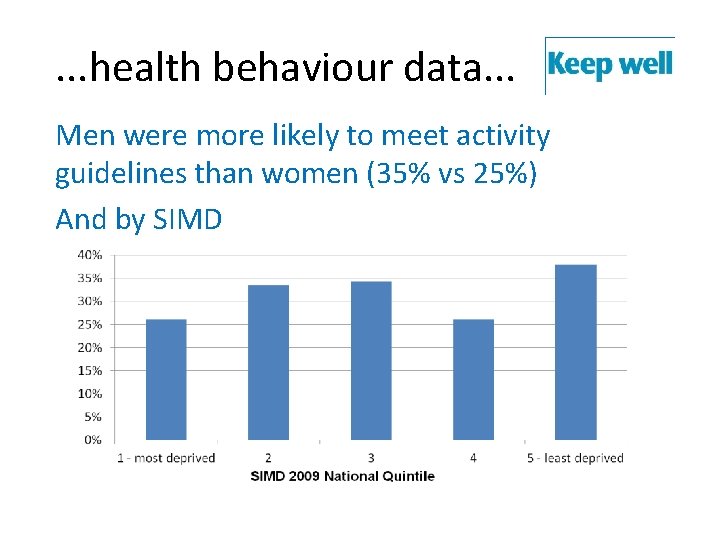 ...health behaviour data...

Keep well

Men were more likely to meet activity guidelines than women (35% vs 25%)

And by SIMD

40%
35%
30%
25%
20%
15%
10%
5%
0%

1 - most deprived
2
3
4
5 - least deprived

SIMD 2009 National Quintile